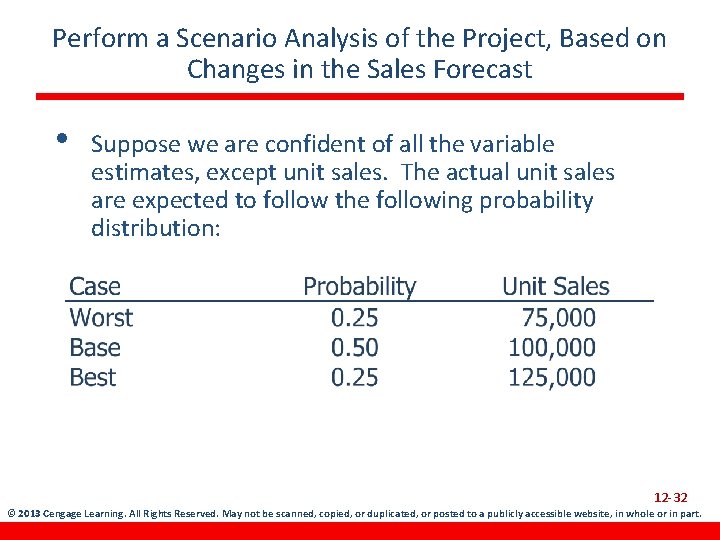 Perform a Scenario Analysis of the Project, Based on Changes in the Sales Forecast

• Suppose we are confident of all the variable estimates, except unit sales. The actual unit sales are expected to follow the following probability distribution:

| Case | Probability | Unit Sales |
|---|---|---|
| Worst | 0.25 | 75,000 |
| Base | 0.50 | 100,000 |
| Best | 0.25 | 125,000 |

12-32

© 2013 Cengage Learning. All Rights Reserved. May not be scanned, copied, or duplicated, or posted to a publicly accessible website, in whole or in part.